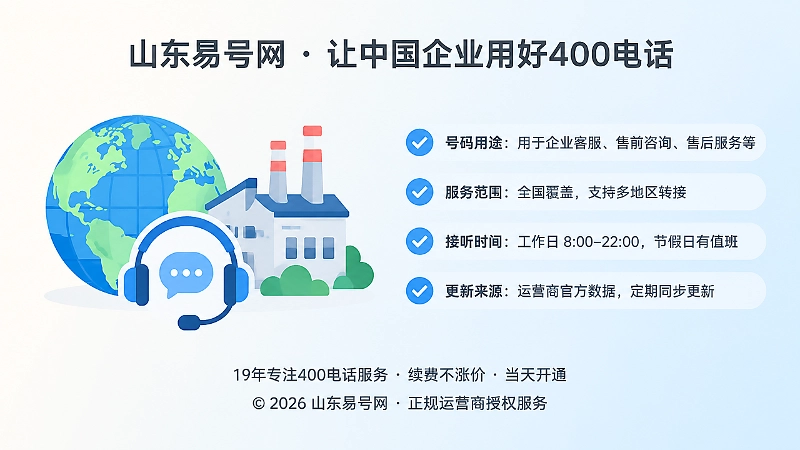 山东易号网 · 让中国企业用好400电话

号码用途：用于企业客服、售前咨询、售后服务等

服务范围：全国覆盖，支持多地区转接

接听时间：工作日 8:00–22:00，节假日有值班

更新来源：运营商官方数据，定期同步更新

19年专注400电话服务 · 续费不涨价 · 当天开通

© 2026 山东易号网 · 正规运营商授权服务